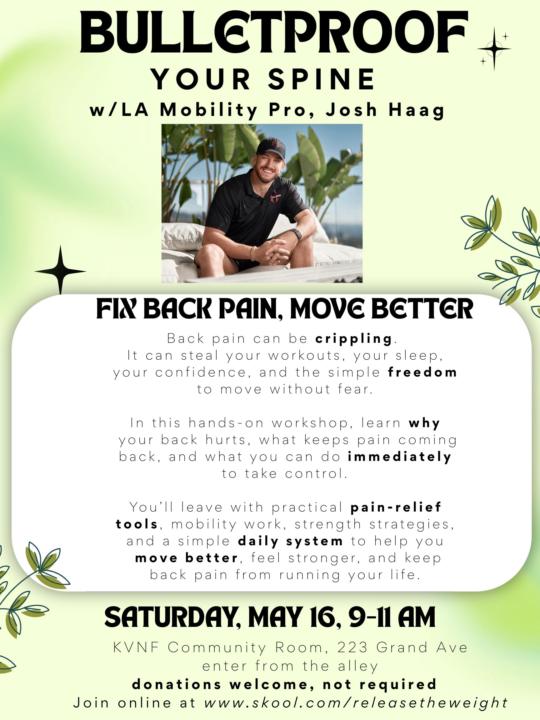 BULLETPROOF
YOUR SPINE
w/LA Mobility Pro, Josh Haag

FIX BACK PAIN, MOVE BETTER

Back pain can be crippling. It can steal your workouts, your sleep, your confidence, and the simple freedom to move without fear.

In this hands-on workshop, learn why your back hurts, what keeps pain coming back, and what you can do immediately to take control.

You'll leave with practical pain-relief tools, mobility work, strength strategies, and a simple daily system to help you move better, feel stronger, and keep back pain from running your life.

SATURDAY, MAY 16, 9-11 AM
KVNF Community Room, 223 Grand Ave
enter from the alley
donations welcome, not required
Join online at www.skool.com/releasetheweight